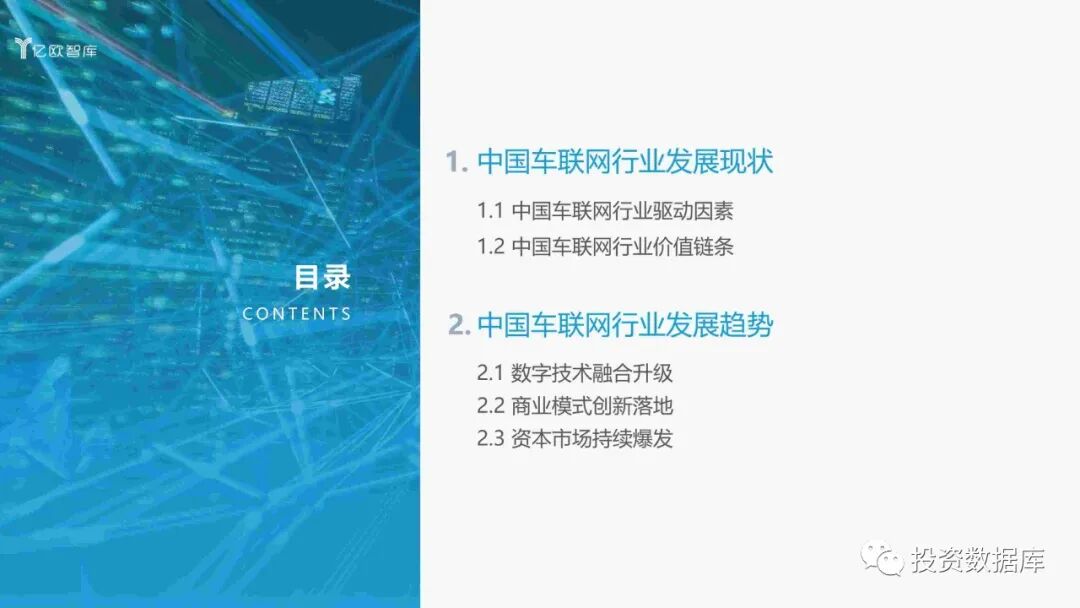 亿欧智库

目录
CONTENTS

1. 中国车联网行业发展现状

1.1 中国车联网行业驱动因素
1.2 中国车联网行业价值链条

2. 中国车联网行业发展趋势

2.1 数字技术融合升级
2.2 商业模式创新落地
2.3 资本市场持续爆发

投资数据库